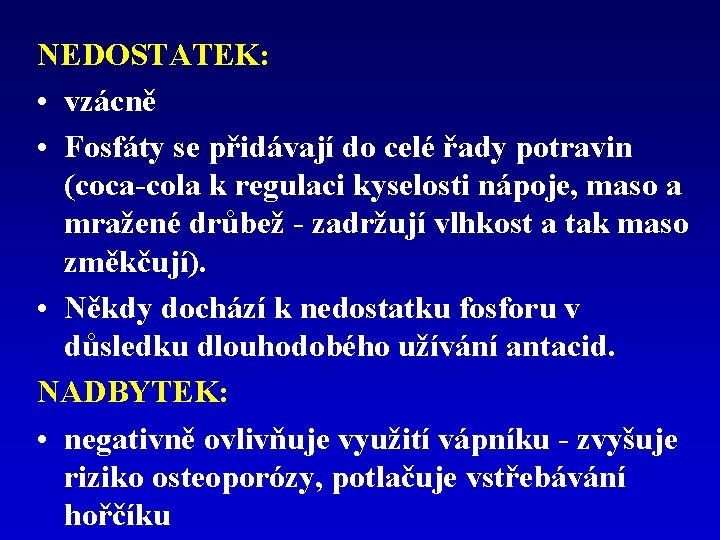 NEDOSTATEK:

• vzácně

• Fosfáty se přidávají do celé řady potravin (coca-cola k regulaci kyselosti nápoje, maso a mražené drůbež - zadržují vlhkost a tak maso změkčují).

• Někdy dochází k nedostatku fosforu v důsledku dlouhodobého užívání antacid.

NADBYTEK:

• negativně ovlivňuje využití vápníku - zvyšuje riziko osteoporózy, potlačuje vstřebávání hořčíku